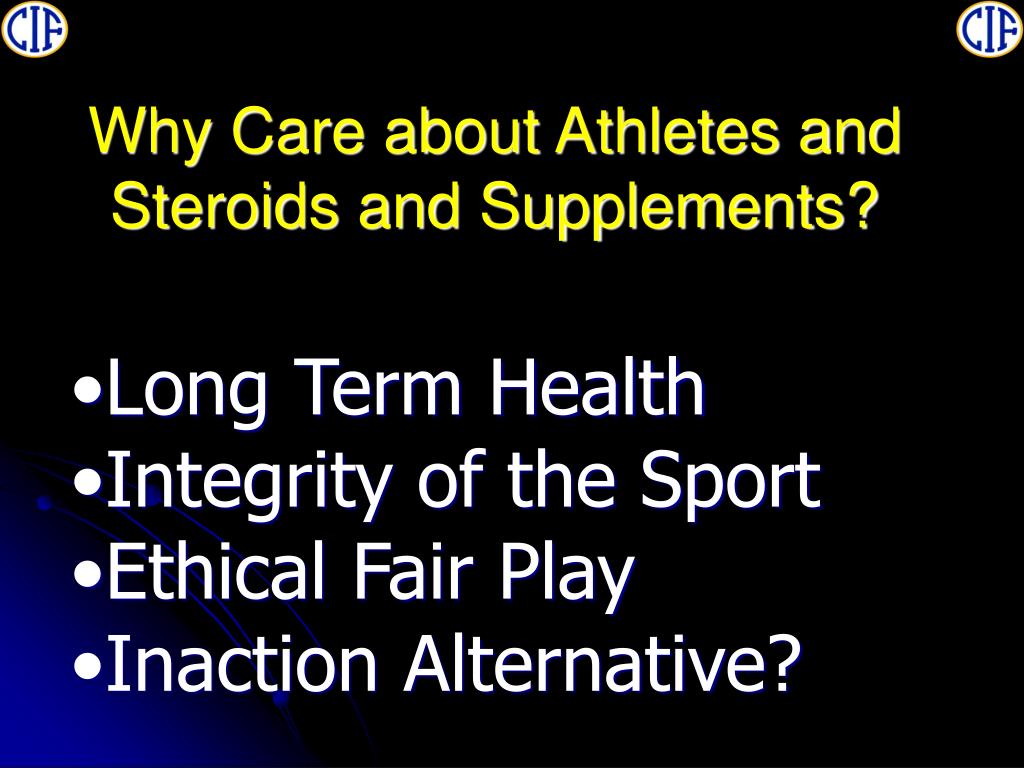 CIF

CIF

Why Care about Athletes and Steroids and Supplements?

•Long Term Health
•Integrity of the Sport
•Ethical Fair Play
•Inaction Alternative?